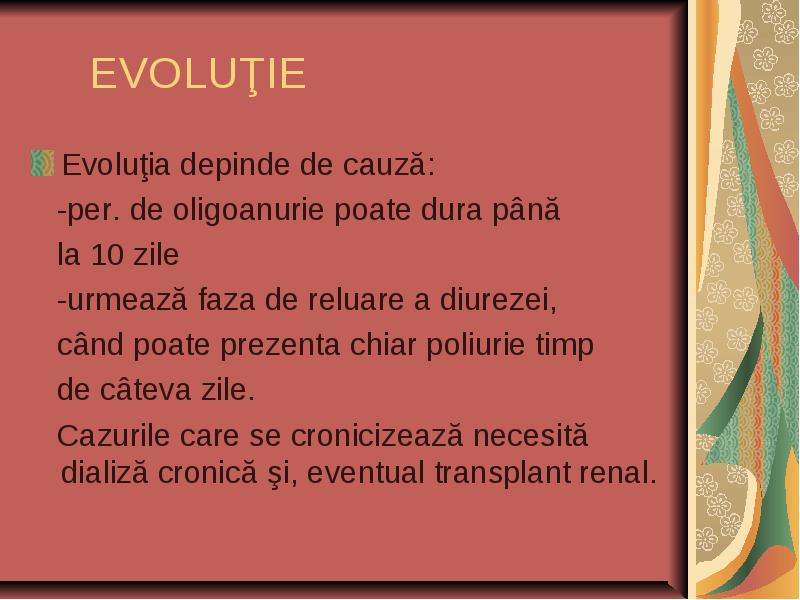 EVOLUŢIE

Evoluţia depinde de cauză:
-per. de oligoanurie poate dura până la 10 zile
-urmează faza de reluare a diurezei, când poate prezenta chiar poliurie timp de câteva zile.
Cazurile care se cronicizează necesită dializă cronică şi, eventual transplant renal.